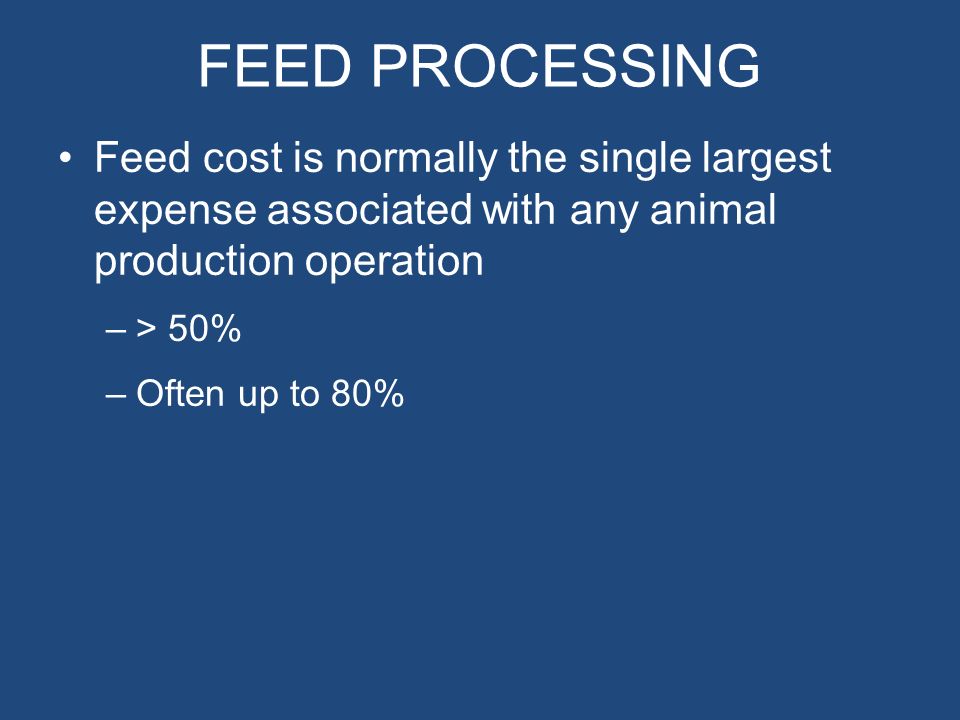 FEED PROCESSING

• Feed cost is normally the single largest expense associated with any animal production operation

– > 50%

– Often up to 80%